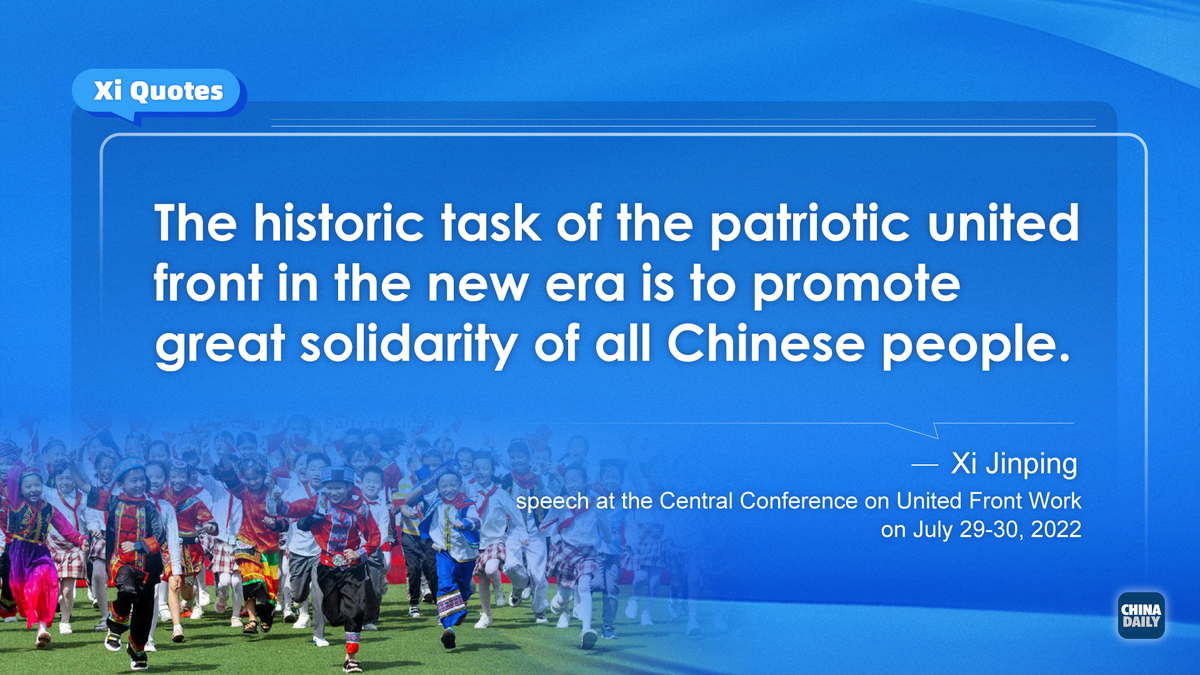 Xi Quotes

The historic task of the patriotic united front in the new era is to promote great solidarity of all Chinese people.

— Xi Jinping
speech at the Central Conference on United Front Work
on July 29-30, 2022

CHINA DAILY